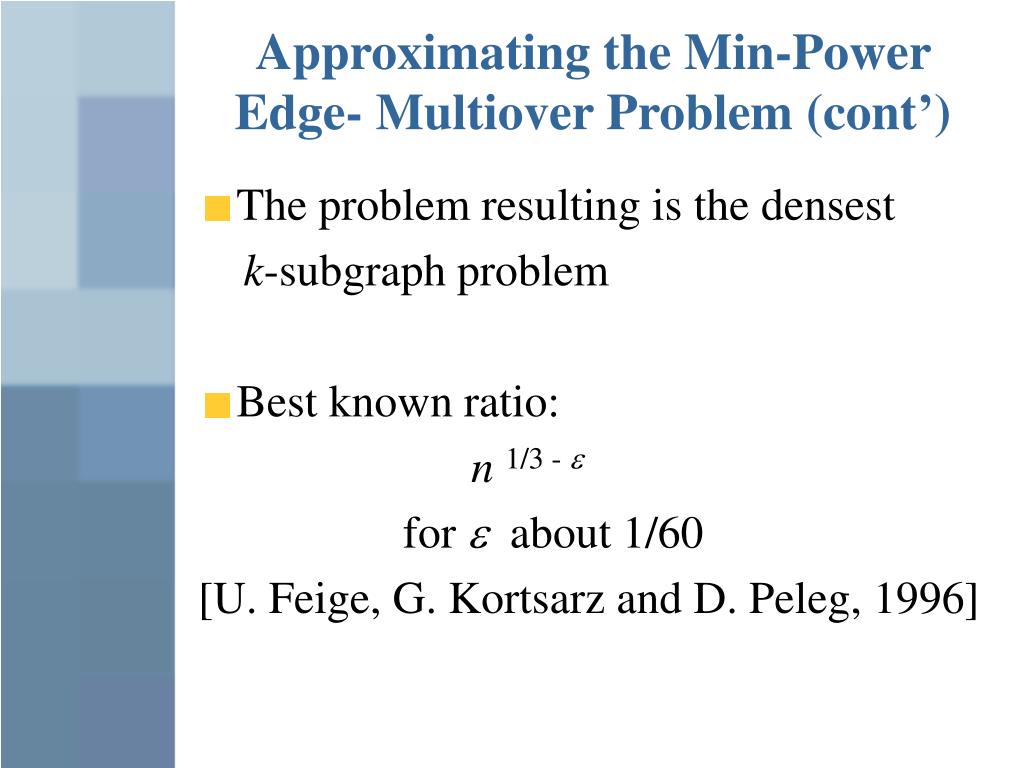 Approximating the Min-Power Edge- Multiover Problem (cont’)

The problem resulting is the densest $k$-subgraph problem

Best known ratio:

$n^{1/3 - \varepsilon}$

for $\varepsilon$ about 1/60

[U. Feige, G. Kortsarz and D. Peleg, 1996]